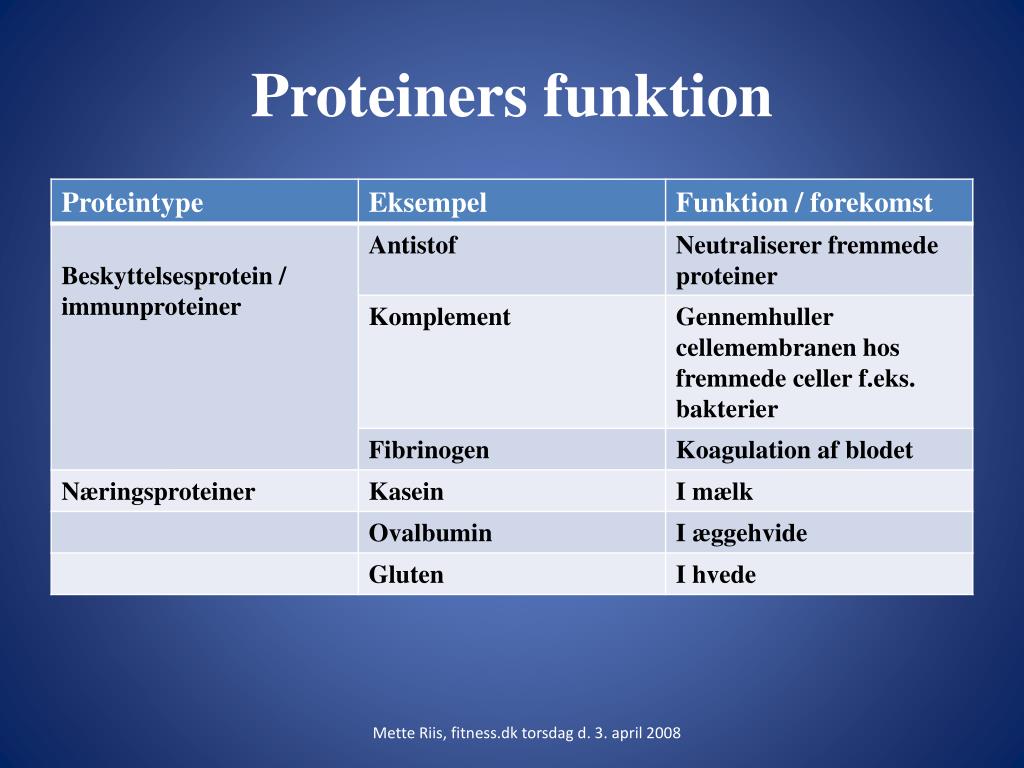 Proteiners funktion

| Proteintype | Eksempel | Funktion / forekomst |
|---|---|---|
| Beskyttelsesprotein / immunproteiner | Antistof | Neutraliserer fremmede proteiner |
| | Komplement | Gennemhuller cellemembranen hos fremmede celler f.eks. bakterier |
| | Fibrinogen | Koagulation af blodet |
| Næringsproteiner | Kasein | I mælk |
| | Ovalbumin | I æggehvide |
| | Gluten | I hvede |

Mette Riis, fitness.dk torsdag d. 3. april 2008